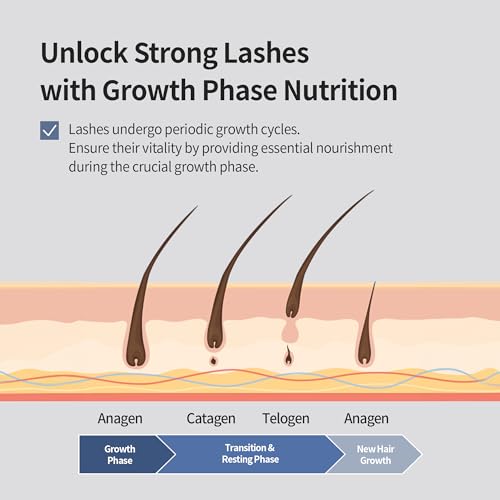 Unlock Strong Lashes with Growth Phase Nutrition

Lashes undergo periodic growth cycles. Ensure their vitality by providing essential nourishment during the crucial growth phase.

Anagen
Catagen
Telogen
Anagen

Growth Phase
Transition & Resting Phase
New Hair Growth